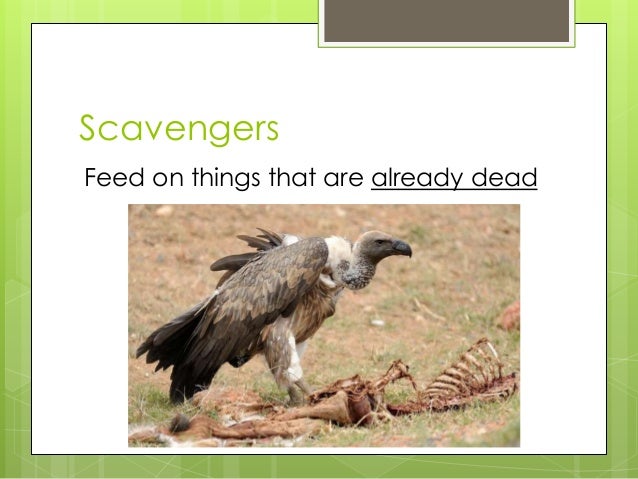 Scavengers

Feed on things that are already dead